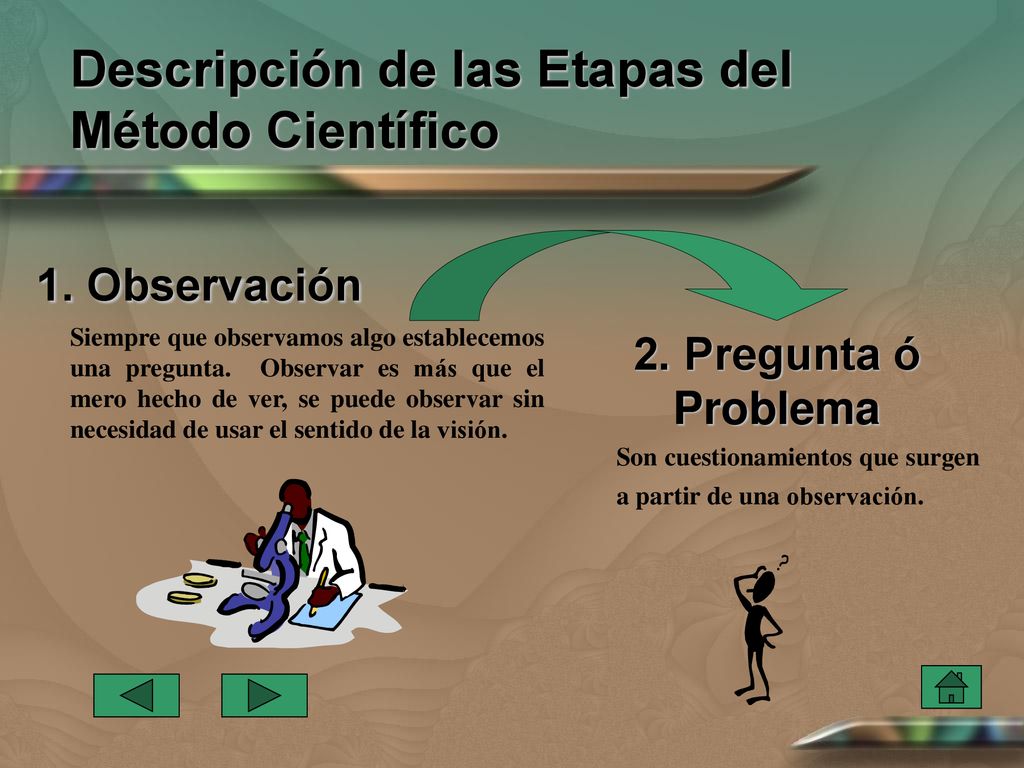 Descripción de las Etapas del Método Científico

1. Observación

Siempre que observamos algo establecemos una pregunta. Observar es más que el mero hecho de ver, se puede observar sin necesidad de usar el sentido de la visión.

2. Pregunta ó Problema

Son cuestionamientos que surgen a partir de una observación.

?